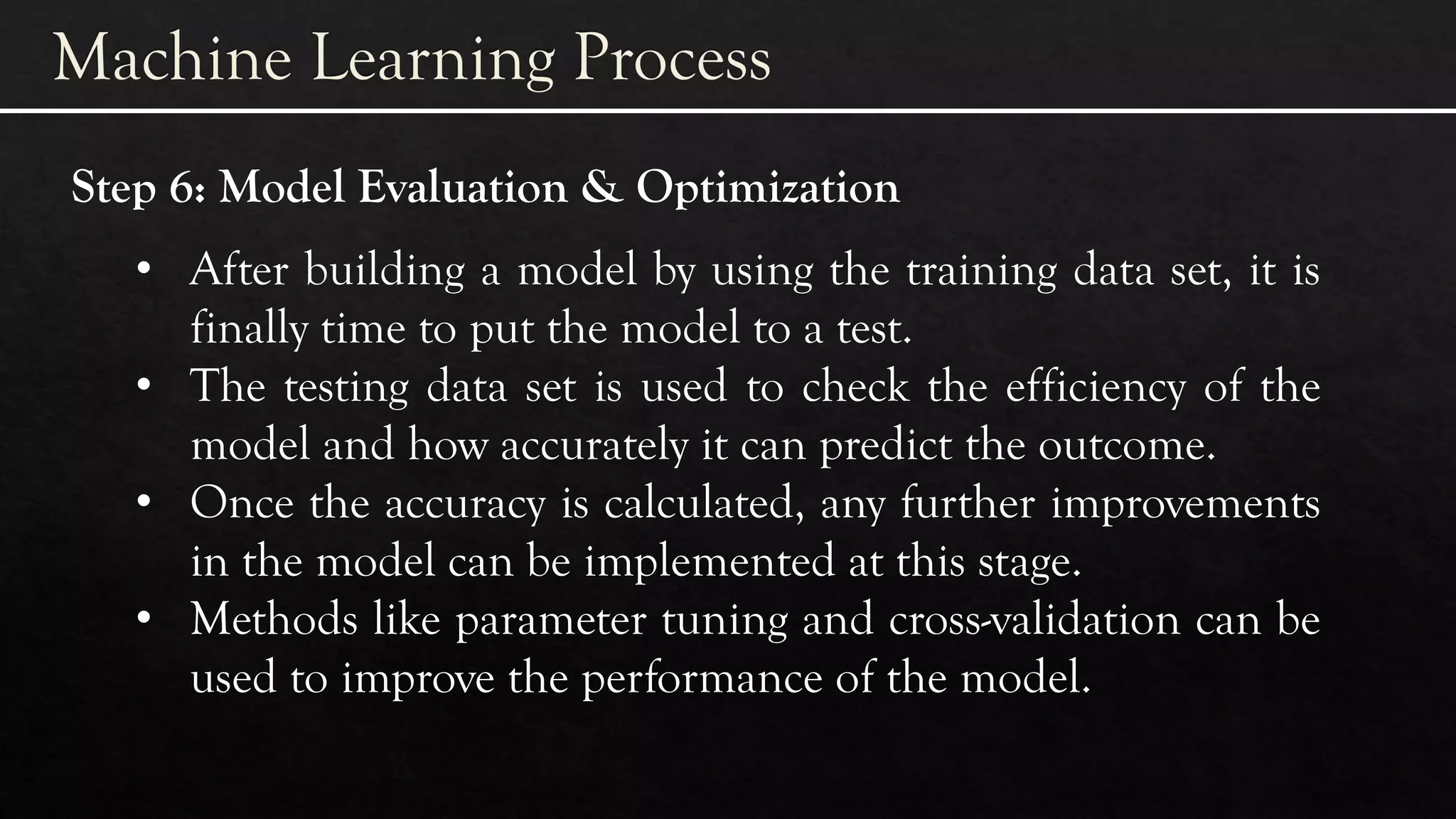 Machine Learning Process

Step 6: Model Evaluation & Optimization

• After building a model by using the training data set, it is finally time to put the model to a test.
• The testing data set is used to check the efficiency of the model and how accurately it can predict the outcome.
• Once the accuracy is calculated, any further improvements in the model can be implemented at this stage.
• Methods like parameter tuning and cross-validation can be used to improve the performance of the model.